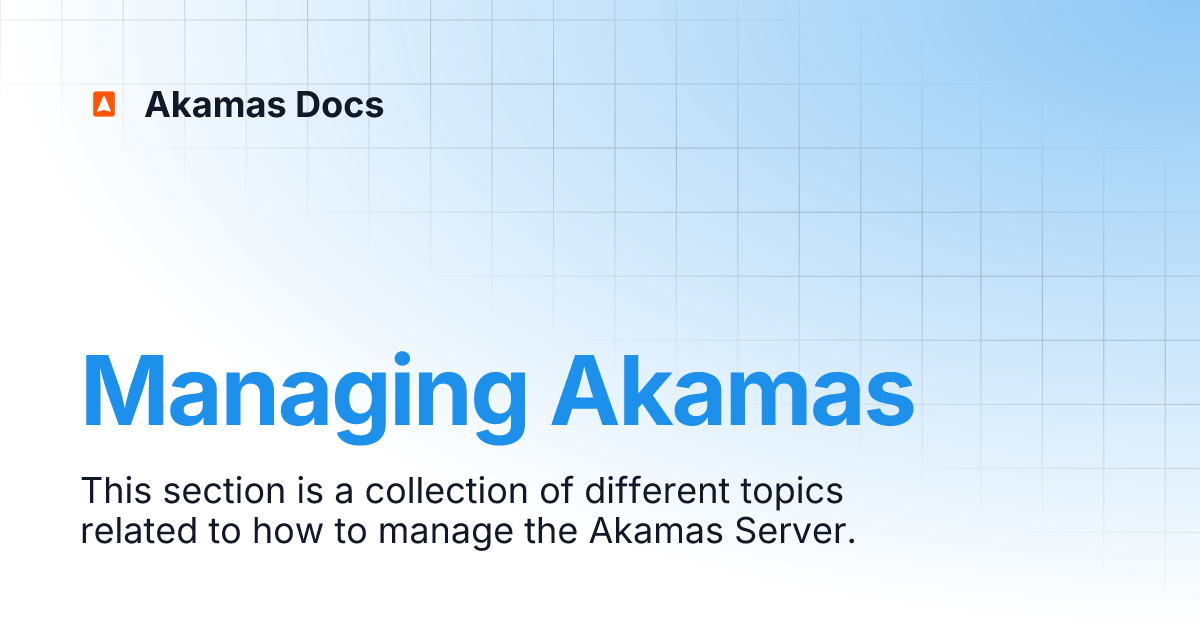 Akamas Docs

Managing Akamas

This section is a collection of different topics related to how to manage the Akamas Server.